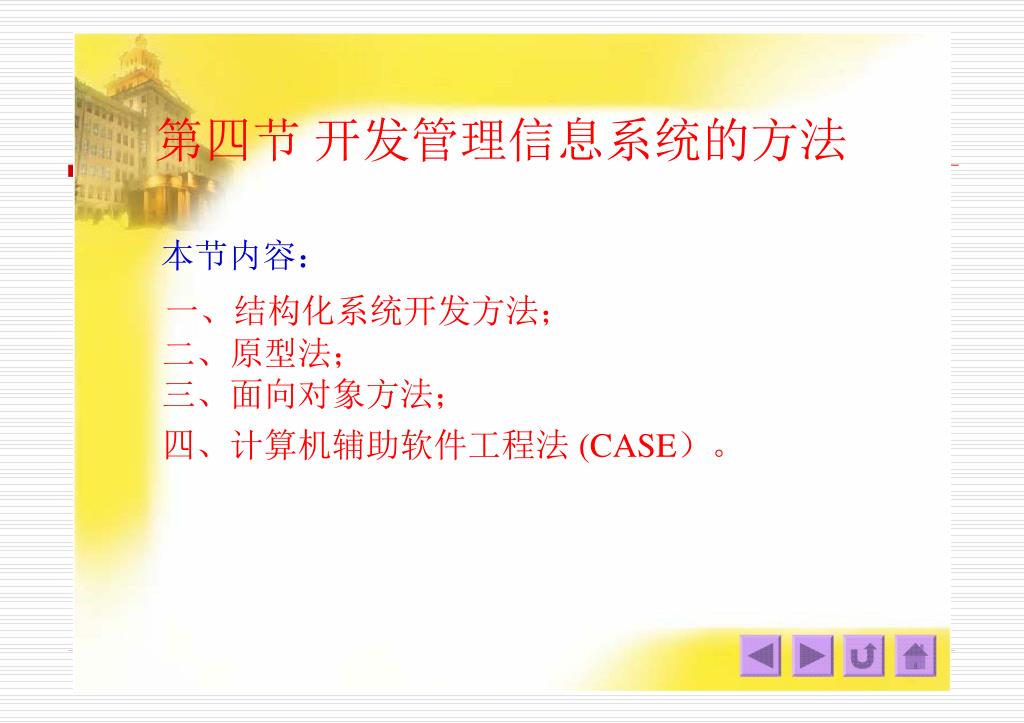 第四节 开发管理信息系统的方法

本节内容：

一、结构化系统开发方法；
二、原型法；
三、面向对象方法；
四、计算机辅助软件工程法 (CASE）。